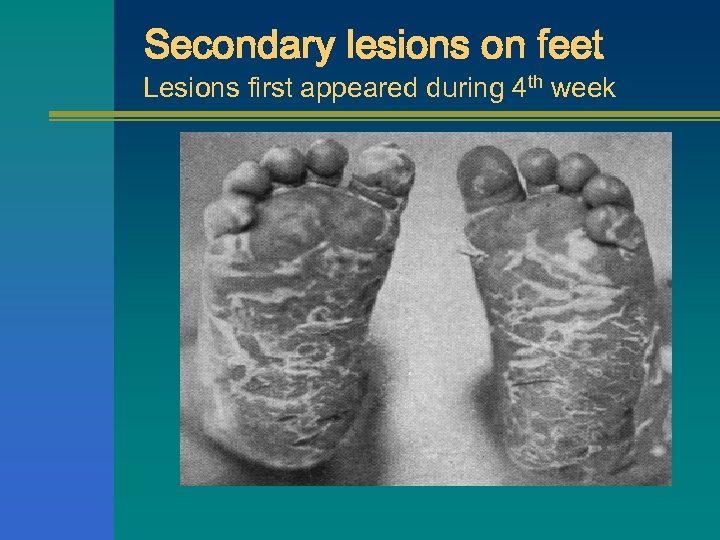 Secondary lesions on feet

Lesions first appeared during 4$^{th}$ week